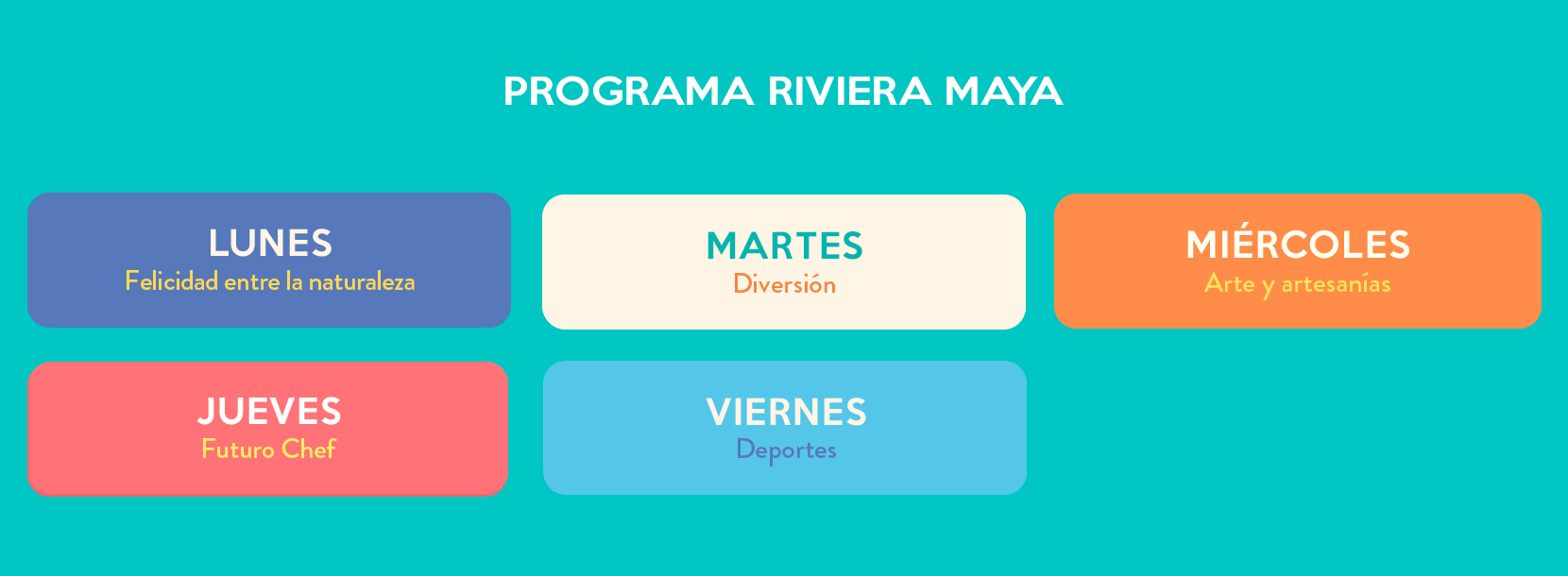 PROGRAMA RIVIERA MAYA

LUNES
Felicidad entre la naturaleza

MARTES
Diversión

MIÉRCOLES
Arte y artesanías

JUEVES
Futuro Chef

VIERNES
Deportes